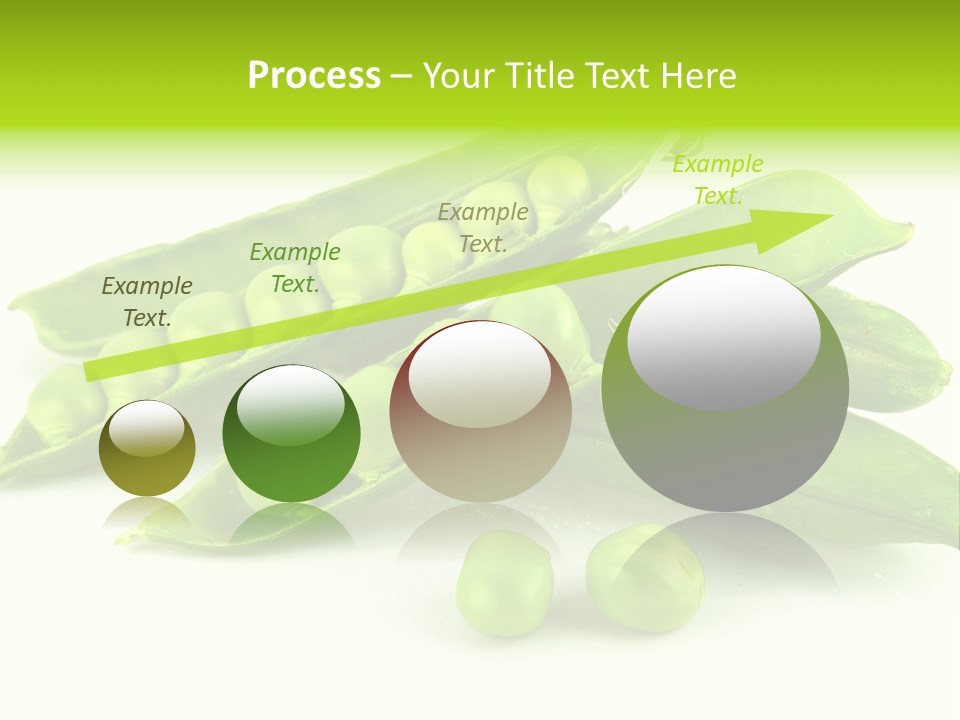 Process – Your Title Text Here

Example Text.

Example Text.

Example Text.

Example Text.